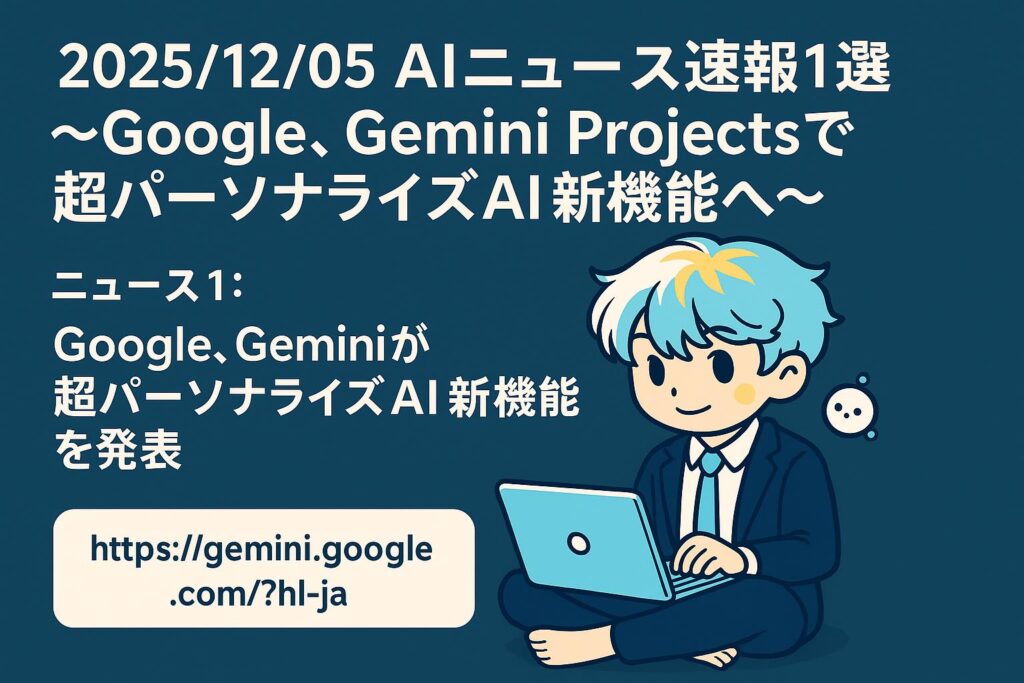 2025/12/05 AIニュース速報1選
〜Google、Gemini Projectsで超パーソナライズAI 新機能へ〜

ニュース1:
Google、Geminiが超パーソナライズAI 新機能を発表

https://gemini.google.com/?hl-ja